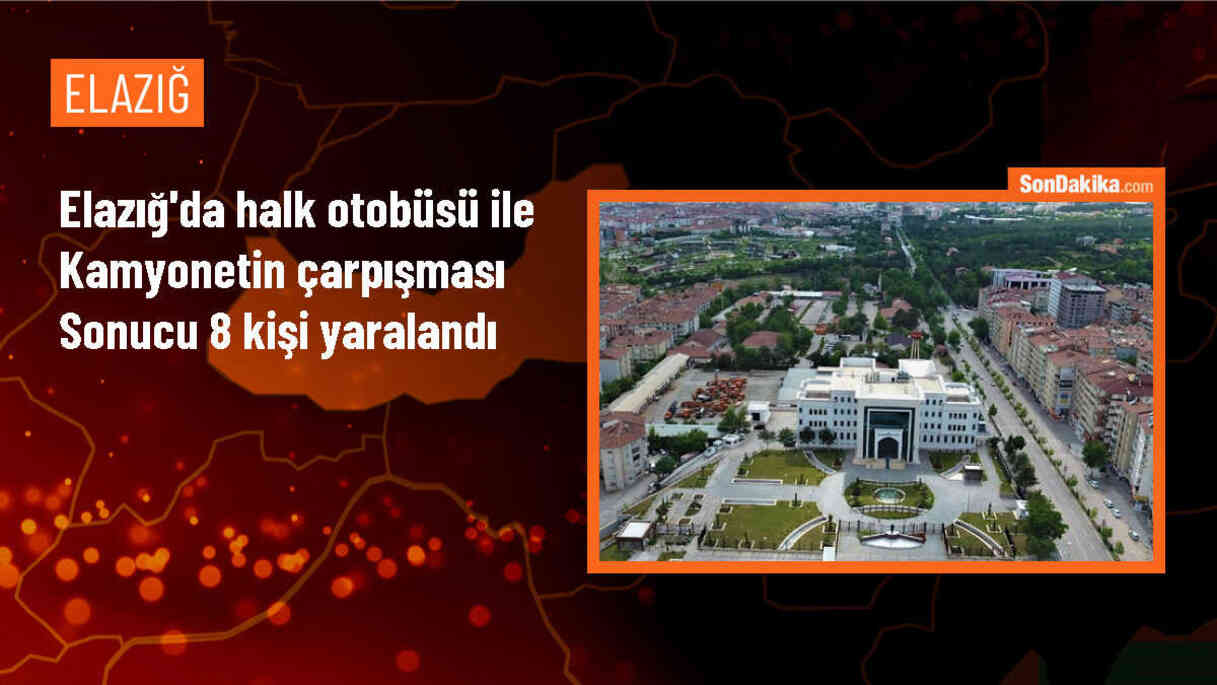 ELAZIĞ

Elazığ'da halk otobüsü ile Kamyonetin çarpışması Sonucu 8 kişi yaralandı

SonDakika.com